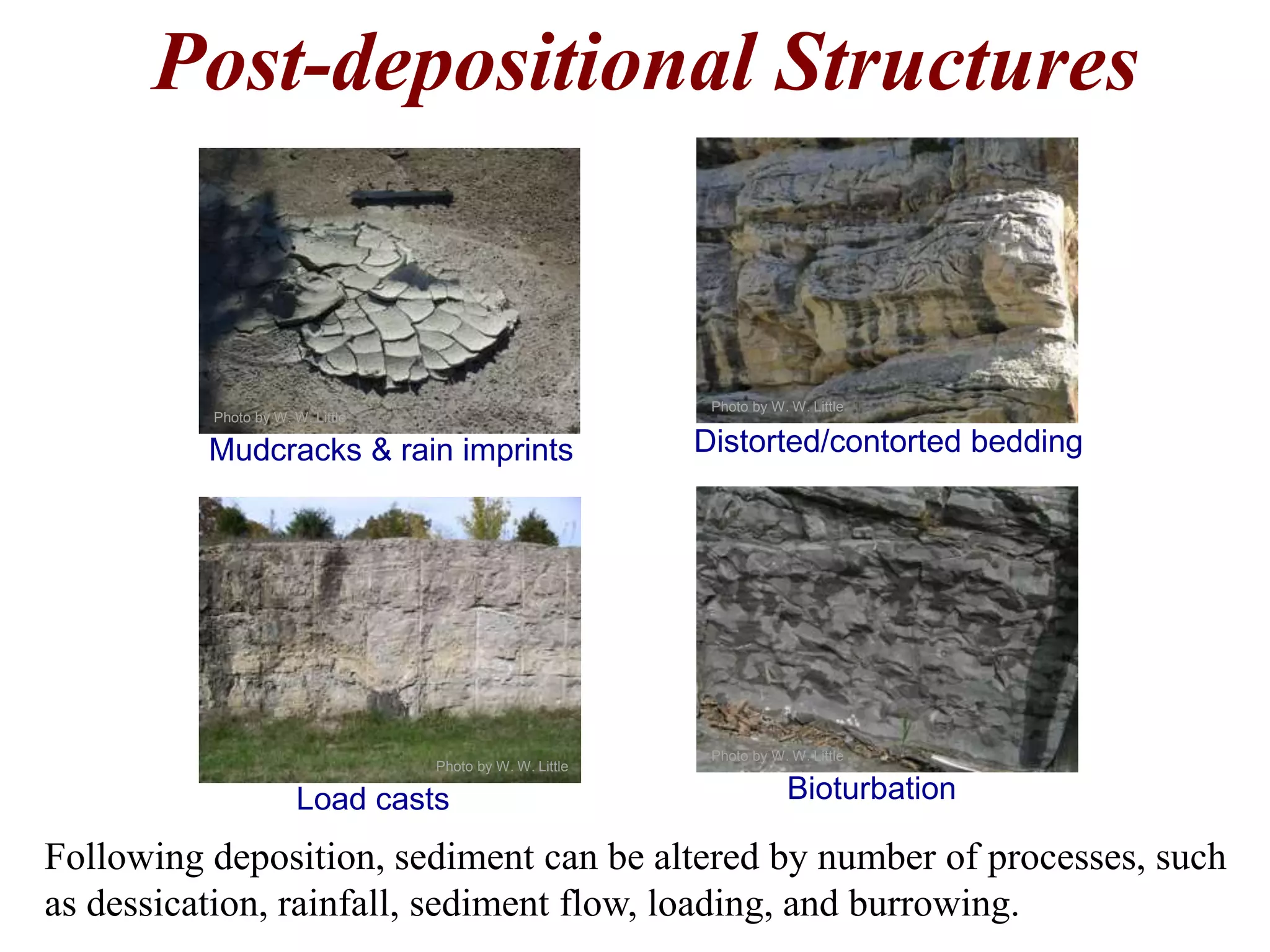 Post-depositional Structures

Photo by W. W. Little

Mudcracks & rain imprints

Photo by W. W. Little

Distorted/contorted bedding

Photo by W. W. Little

Load casts

Photo by W. W. Little

Bioturbation

Following deposition, sediment can be altered by number of processes, such as dessication, rainfall, sediment flow, loading, and burrowing.